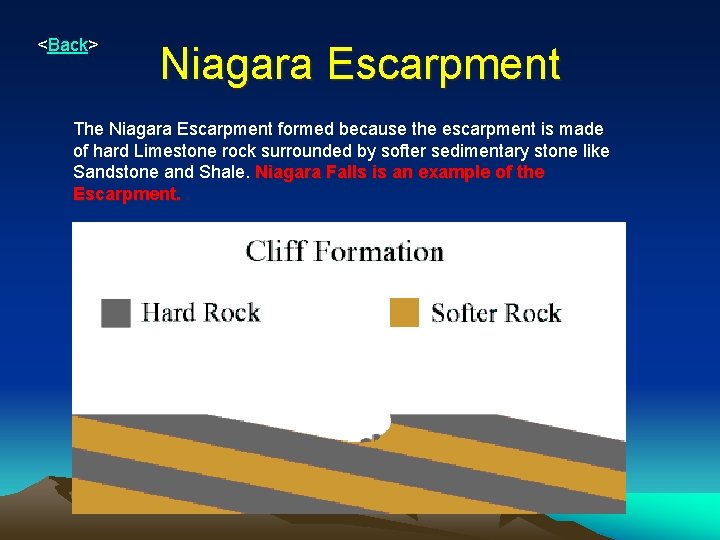 <Back>

Niagara Escarpment

The Niagara Escarpment formed because the escarpment is made of hard Limestone rock surrounded by softer sedimentary stone like Sandstone and Shale. Niagara Falls is an example of the Escarpment.

Cliff Formation

Hard Rock

Softer Rock